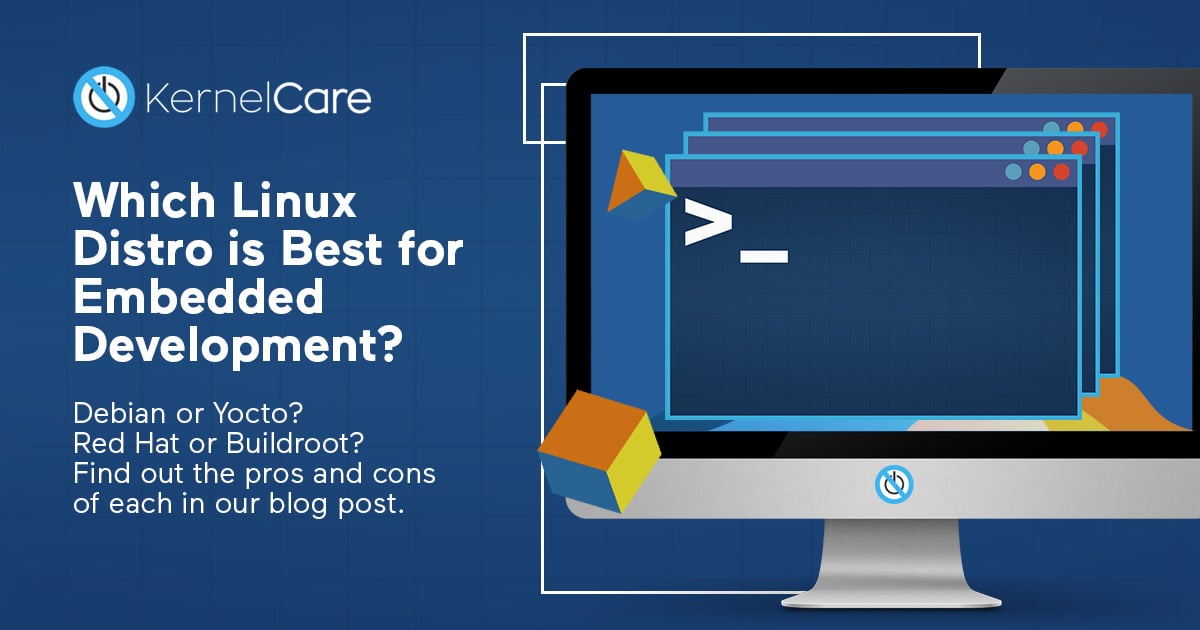 KernelCare

Which Linux Distro is Best for Embedded Development?

Debian or Yocto?
Red Hat or Buildroot?
Find out the pros and cons of each in our blog post.

>_